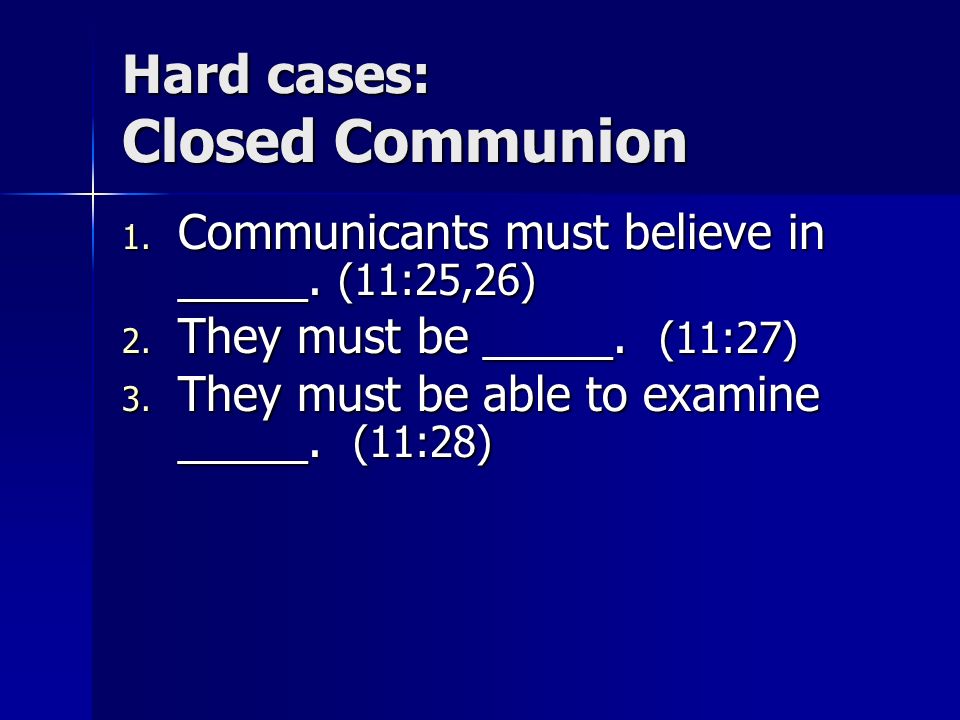 Hard cases:
Closed Communion

1. Communicants must believe in _____. (11:25,26)
2. They must be _____. (11:27)
3. They must be able to examine _____. (11:28)